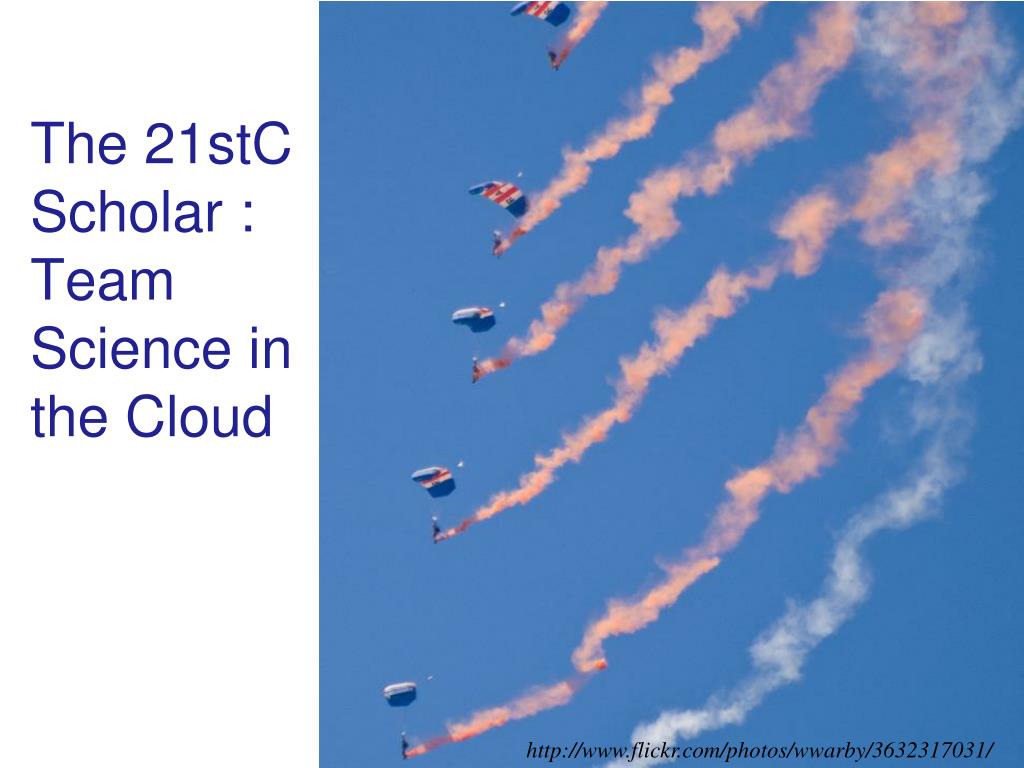 The 21stC Scholar : Team Science in the Cloud

http://www.flickr.com/photos/wwarby/3632317031/